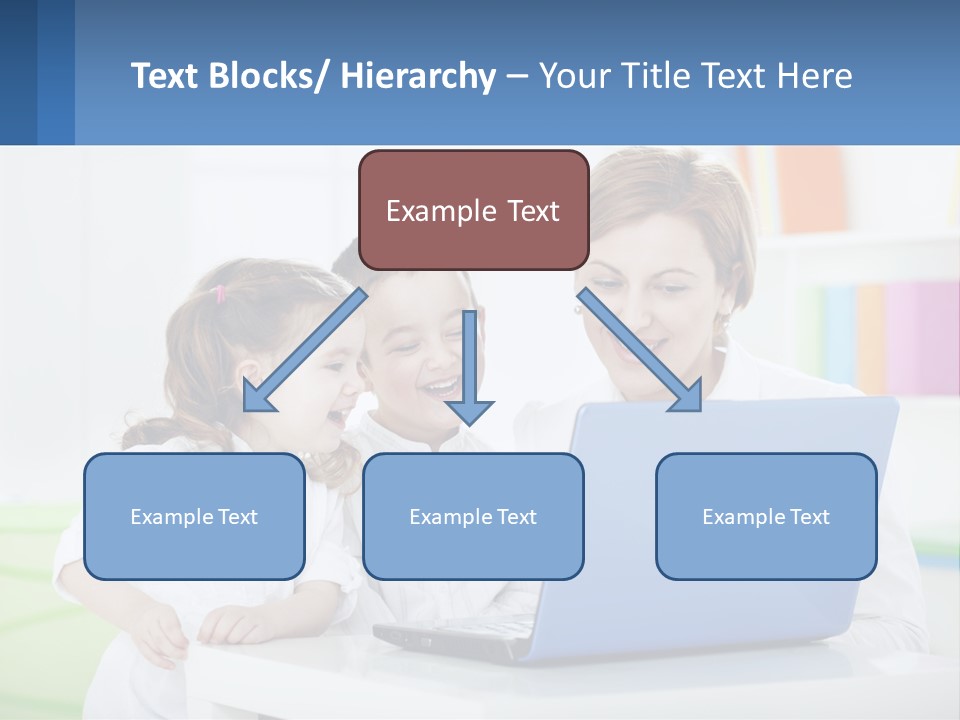 Text Blocks/ Hierarchy – Your Title Text Here

Example Text

Example Text

Example Text

Example Text